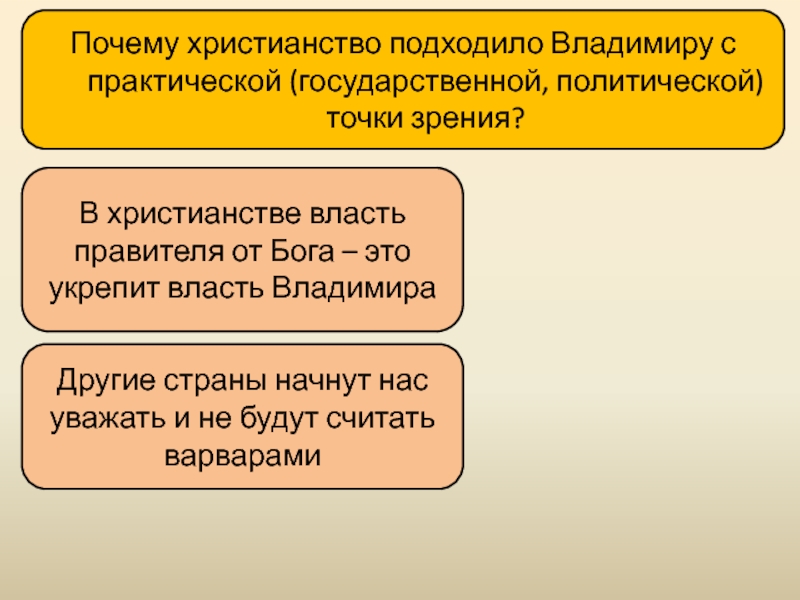 Почему христианство подходило Владимиру с практической (государственной, политической) точки зрения?

В христианстве власть правителя от Бога – это укрепит власть Владимира

Другие страны начнут нас уважать и не будут считать варварами